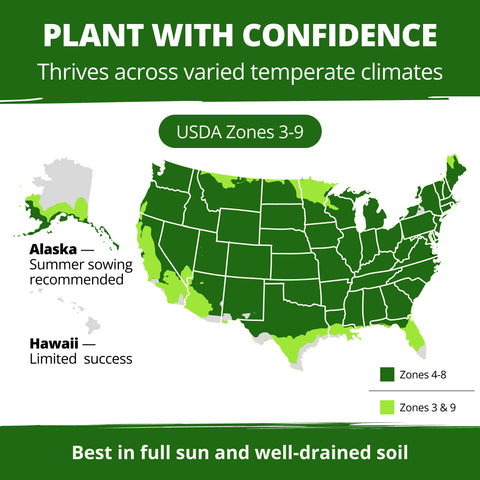 PLANT WITH CONFIDENCE

Thrives across varied temperate climates

USDA Zones 3-9

Alaska — Summer sowing recommended

Hawaii — Limited success

Zones 4-8

Zones 3 & 9

Best in full sun and well-drained soil